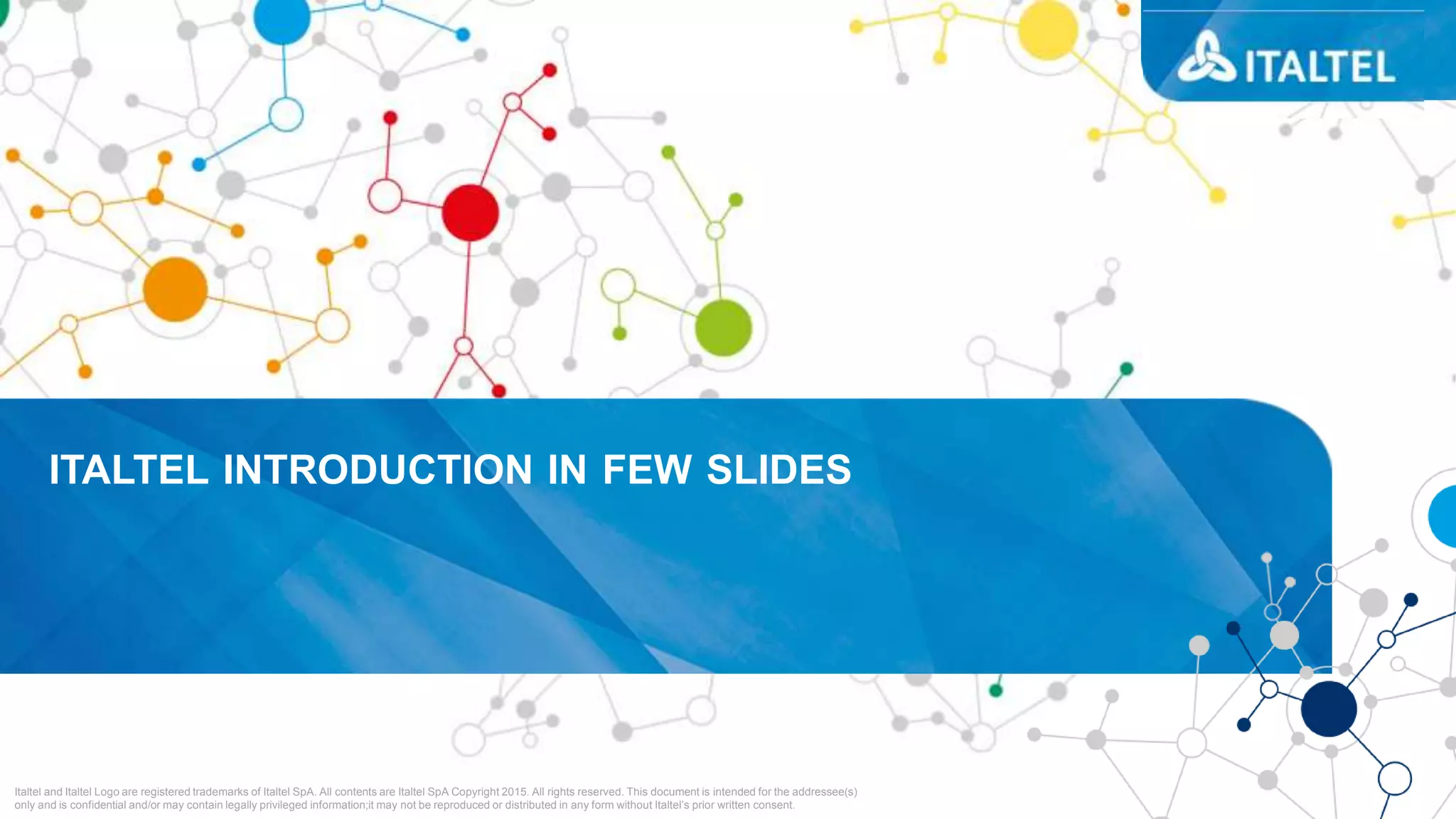 ITALTEL

ITALTEL INTRODUCTION IN FEW SLIDES

Italtel and Italtel Logo are registered trademarks of Italtel SpA. All contents are Italtel SpA Copyright 2015. All rights reserved. This document is intended for the addressee(s) only and is confidential and/or may contain legally privileged information;it may not be reproduced or distributed in any form without Italtel's prior written consent.